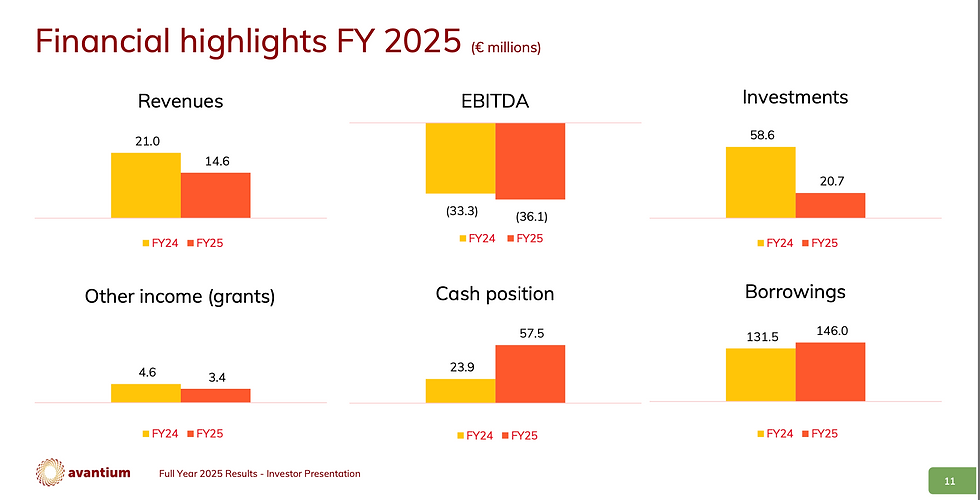 Financial highlights FY 2025 (€ millions)

Revenues

21.0

14.6

FY24 FY25

EBITDA

(33.3)

(36.1)

FY24 FY25

Investments

58.6

20.7

FY24 FY25

Other income (grants)

4.6

3.4

FY24 FY25

Cash position

23.9

57.5

FY24 FY25

Borrowings

131.5

146.0

FY24 FY25

avantium

Full Year 2025 Results - Investor Presentation

11